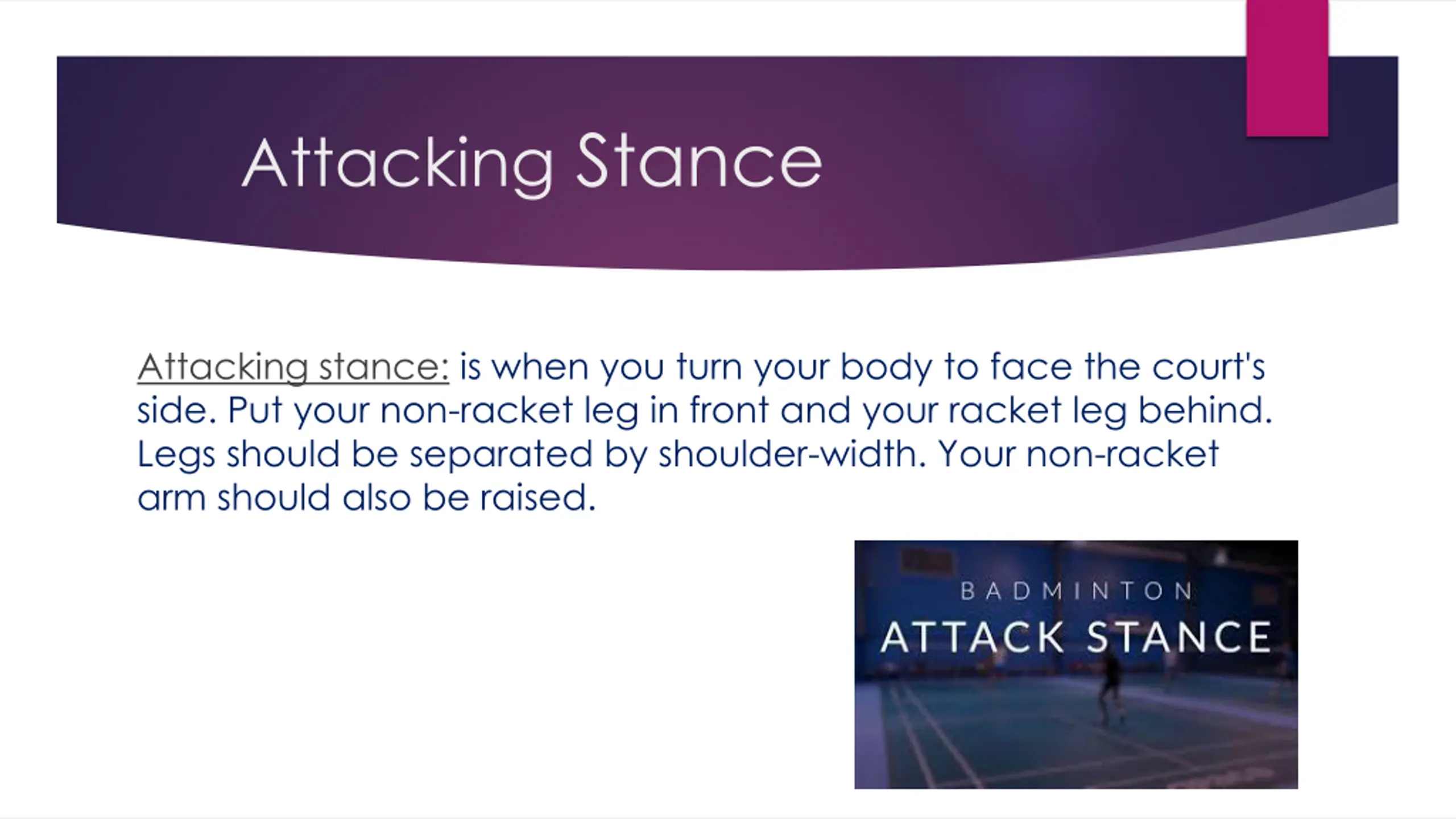 Attacking Stance

Attacking stance: is when you turn your body to face the court's side. Put your non-racket leg in front and your racket leg behind. Legs should be separated by shoulder-width. Your non-racket arm should also be raised.

BADMINTON
ATTACK STANCE